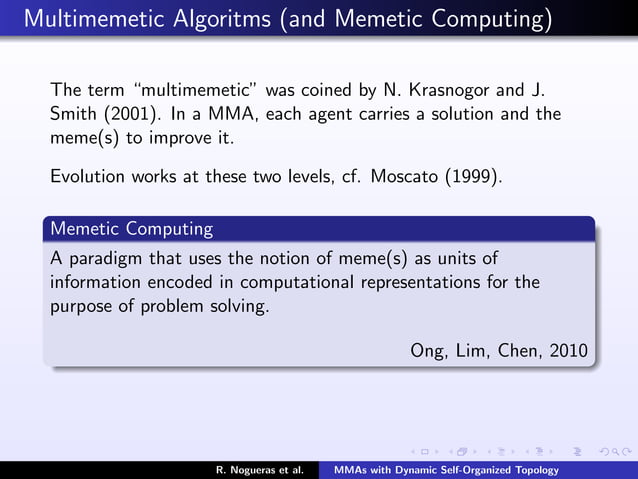 Multimemetic Algoritms (and Memetic Computing)

The term "multimemetic" was coined by N. Krasnogor and J. Smith (2001). In a MMA, each agent carries a solution and the meme(s) to improve it.

Evolution works at these two levels, cf. Moscato (1999).

Memetic Computing

A paradigm that uses the notion of meme(s) as units of information encoded in computational representations for the purpose of problem solving.

Ong, Lim, Chen, 2010

R. Nogueras et al.

MMAs with Dynamic Self-Organized Topology